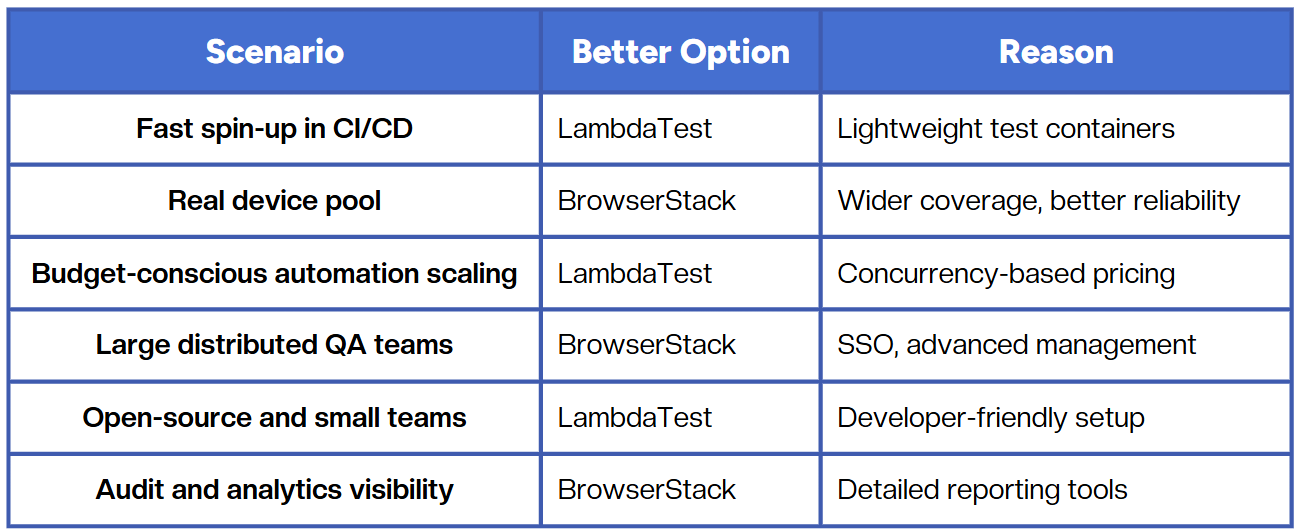 | Scenario | Better Option | Reason |
|---|---|---|
| Fast spin-up in CI/CD | LambdaTest | Lightweight test containers |
| Real device pool | BrowserStack | Wider coverage, better reliability |
| Budget-conscious automation scaling | LambdaTest | Concurrency-based pricing |
| Large distributed QA teams | BrowserStack | SSO, advanced management |
| Open-source and small teams | LambdaTest | Developer-friendly setup |
| Audit and analytics visibility | BrowserStack | Detailed reporting tools |